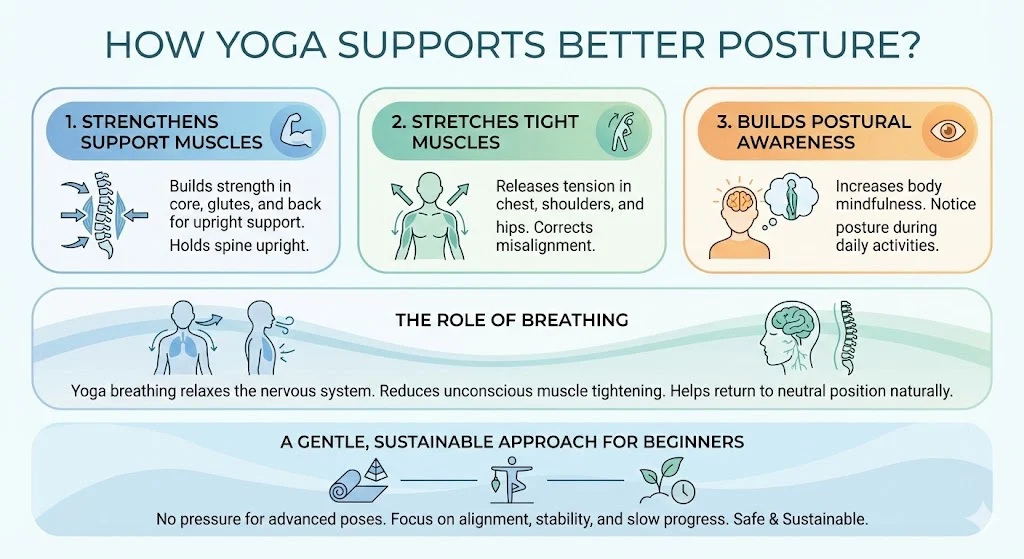 HOW YOGA SUPPORTS BETTER POSTURE?

1. STRENGTHENS SUPPORT MUSCLES

Builds strength in core, glutes, and back for upright support.

Holds spine upright.

2. STRETCHES TIGHT MUSCLES

Releases tension in chest, shoulders, and hips. Corrects misalignment.

3. BUILDS POSTURAL AWARENESS

Increases body mindfulness. Notice posture during daily activities.

THE ROLE OF BREATHING

Yoga breathing relaxes the nervous system. Reduces unconscious muscle tightening. Helps return to neutral position naturally.

A GENTLE, SUSTAINABLE APPROACH FOR BEGINNERS

No pressure for advanced poses. Focus on alignment, stability, and slow progress. Safe & Sustainable.